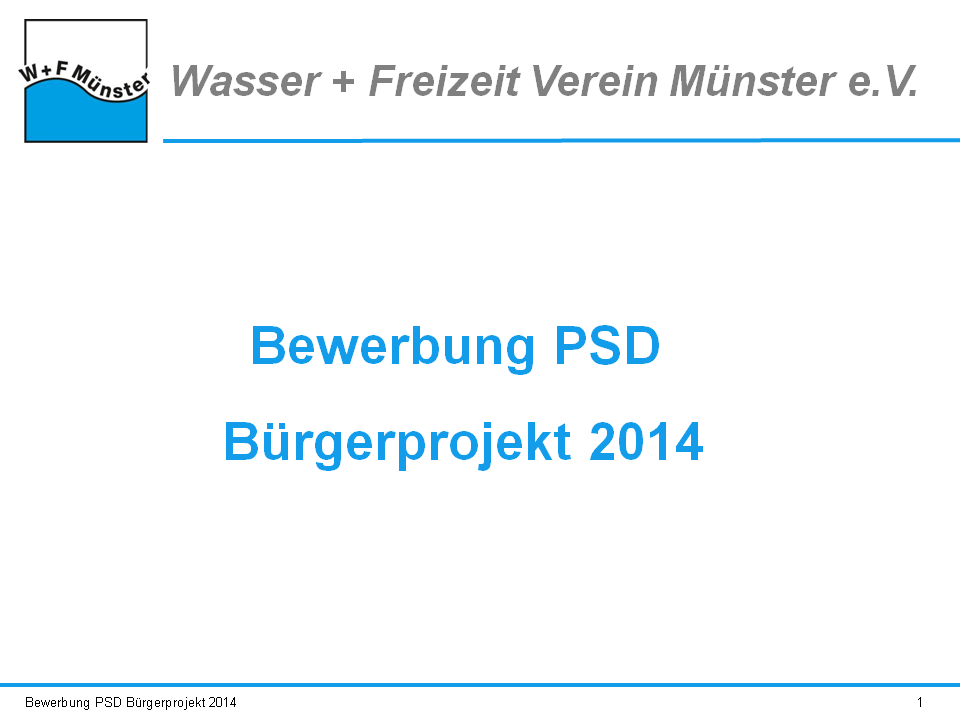 W+F Münster

Wasser + Freizeit Verein Münster e.V.

Bewerbung PSD

Bürgerprojekt 2014

Bewerbung PSD Bürgerprojekt 2014

1